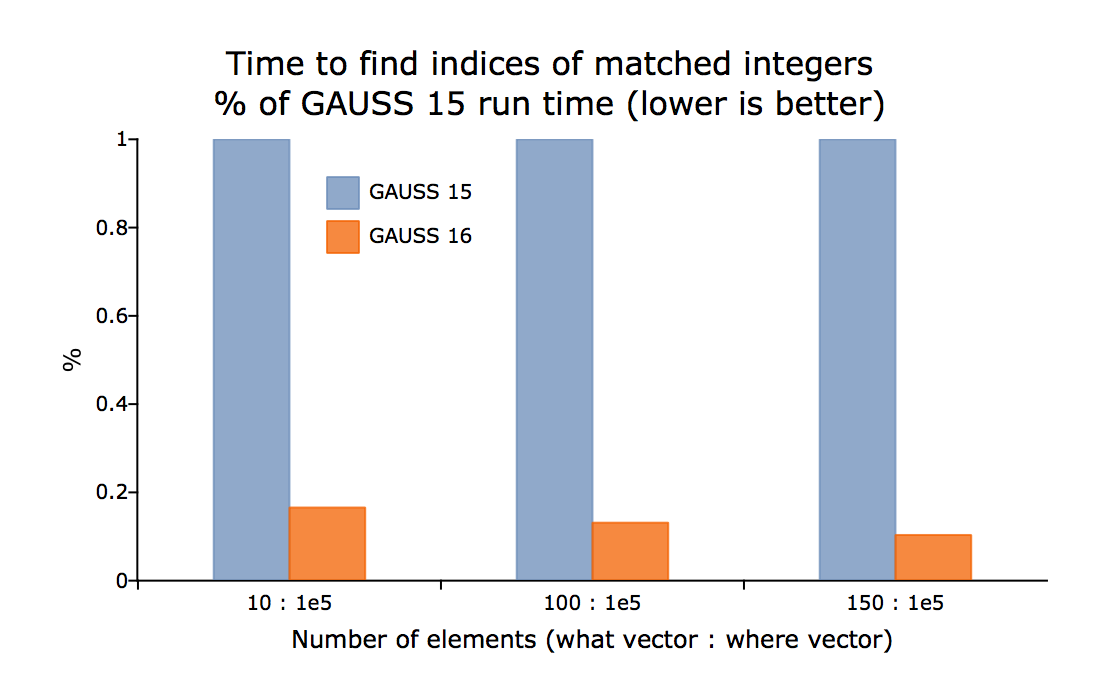 Time to find indices of matched integers
% of GAUSS 15 run time (lower is better)

GAUSS 15
GAUSS 16

%

1
0.8
0.6
0.4
0.2
0

10 : 1e5
100 : 1e5
150 : 1e5

Number of elements (what vector : where vector)